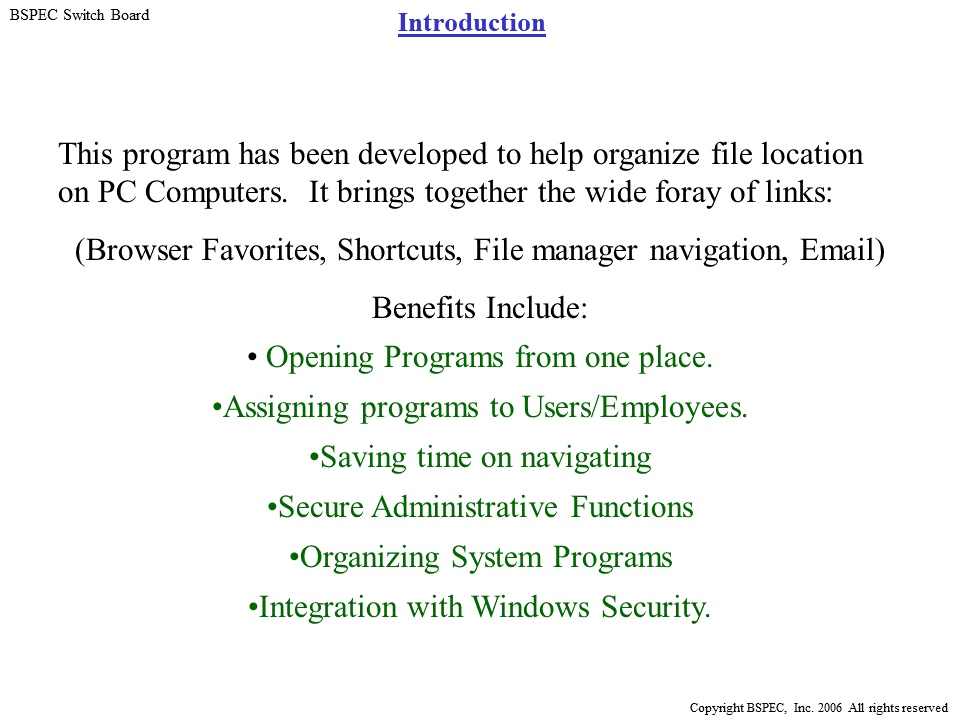 BSPEC Switch Board

Introduction

This program has been developed to help organize file location on PC Computers. It brings together the wide foray of links:

(Browser Favorites, Shortcuts, File manager navigation, Email)

Benefits Include:

• Opening Programs from one place.

•Assigning programs to Users/Employees.

•Saving time on navigating

•Secure Administrative Functions

•Organizing System Programs

•Integration with Windows Security.

Copyright BSPEC, Inc. 2006 All rights reserved